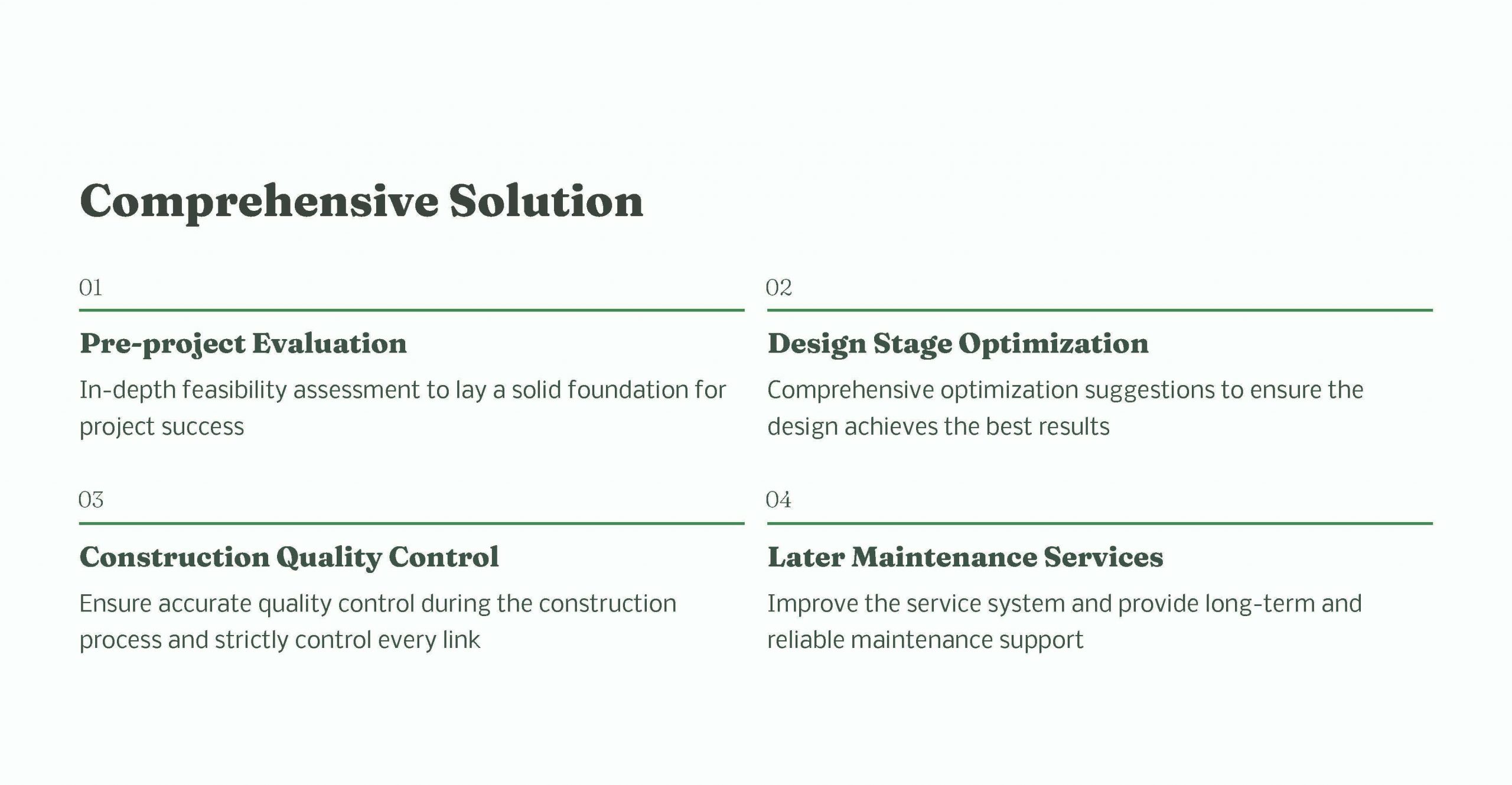 Comprehensive Solution

01

Pre-project Evaluation

In-depth feasibility assessment to lay a solid foundation for project success

02

Design Stage Optimization

Comprehensive optimization suggestions to ensure the design achieves the best results

03

Construction Quality Control

Ensure accurate quality control during the construction process and strictly control every link

04

Later Maintenance Services

Improve the service system and provide long-term and reliable maintenance support